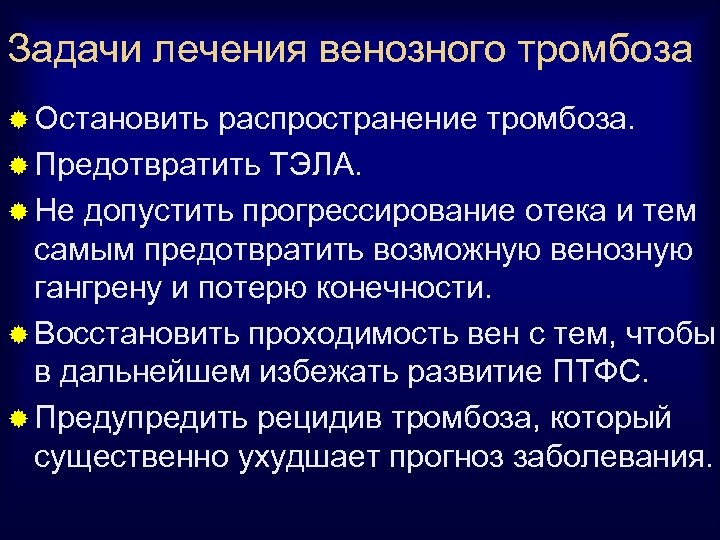 Задачи лечения венозного тромбоза

Остановить распространение тромбоза.

Предотвратить ТЭЛА.

Не допустить прогрессирование отека и тем самым предотвратить возможную венозную гангрену и потерю конечности.

Восстановить проходимость вен с тем, чтобы в дальнейшем избежать развитие ПТФС.

Предупредить рецидив тромбоза, который существенно ухудшает прогноз заболевания.